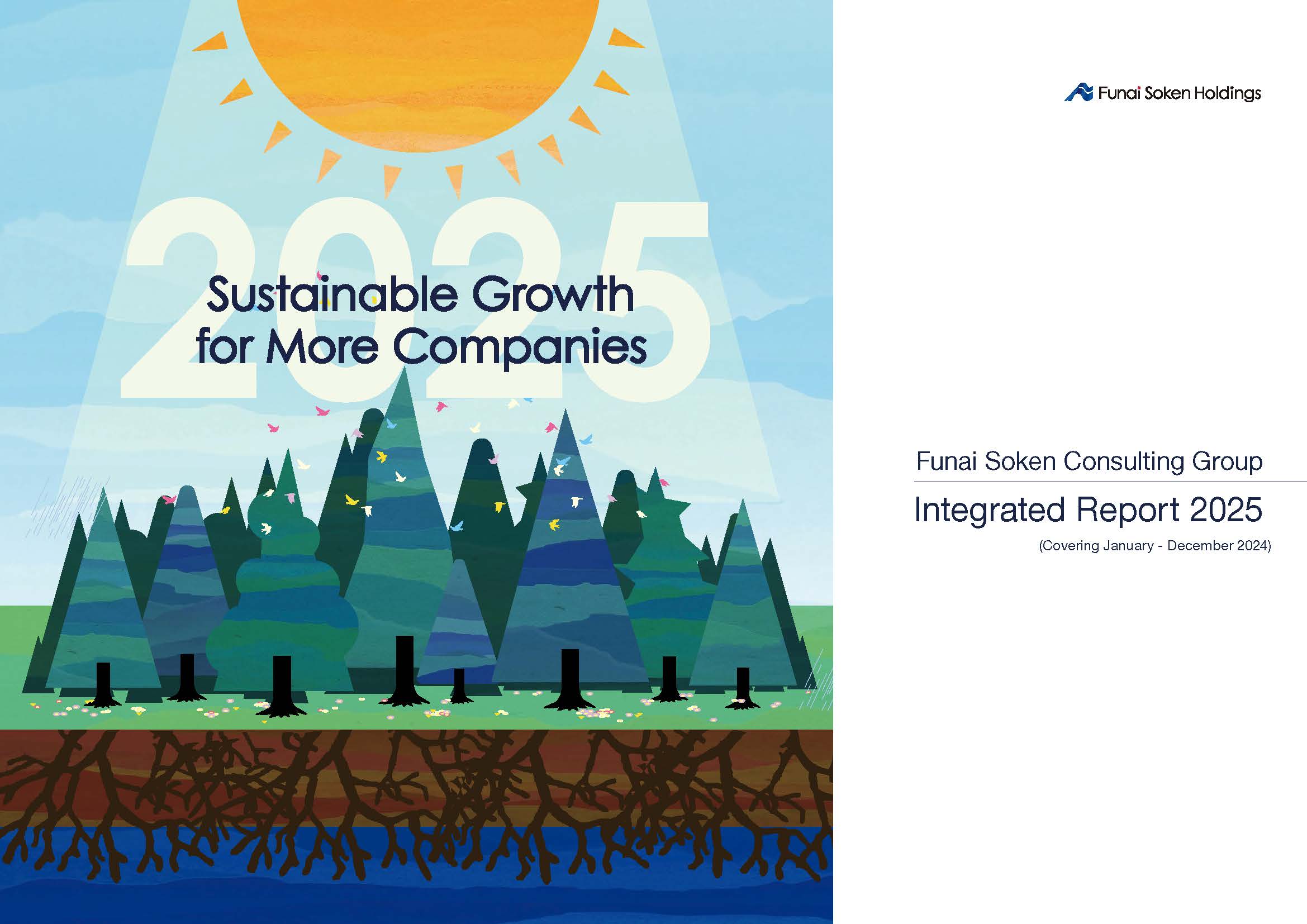 2025

Sustainable Growth for More Companies

Funai Soken Holdings

Funai Soken Consulting Group

Integrated Report 2025

(Covering January - December 2024)